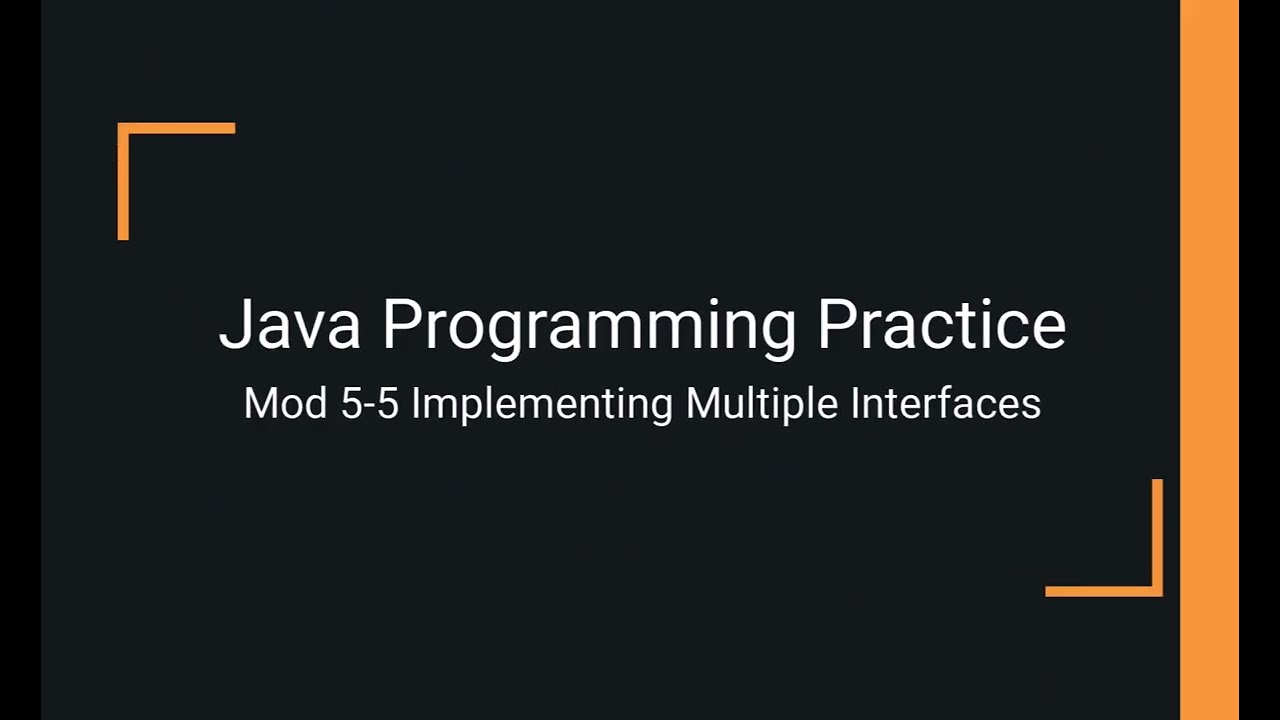 Java Programming Practice

Mod 5-5 Implementing Multiple Interfaces